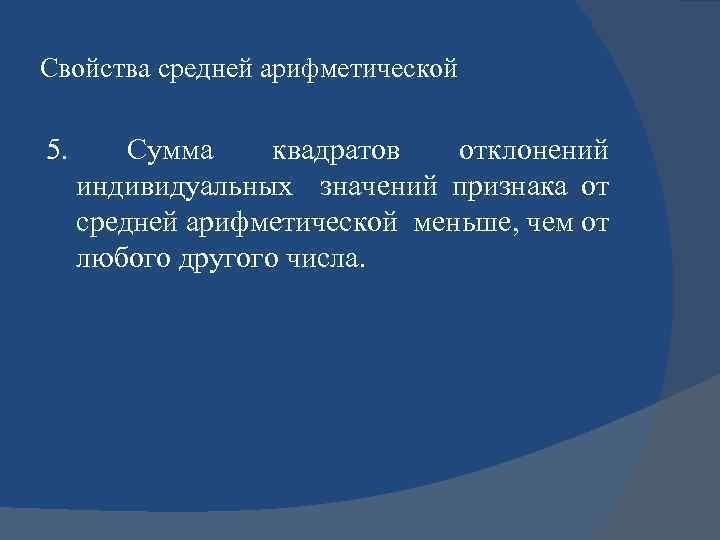 Свойства средней арифметической

5. Сумма квадратов отклонений индивидуальных значений признака от средней арифметической меньше, чем от любого другого числа.